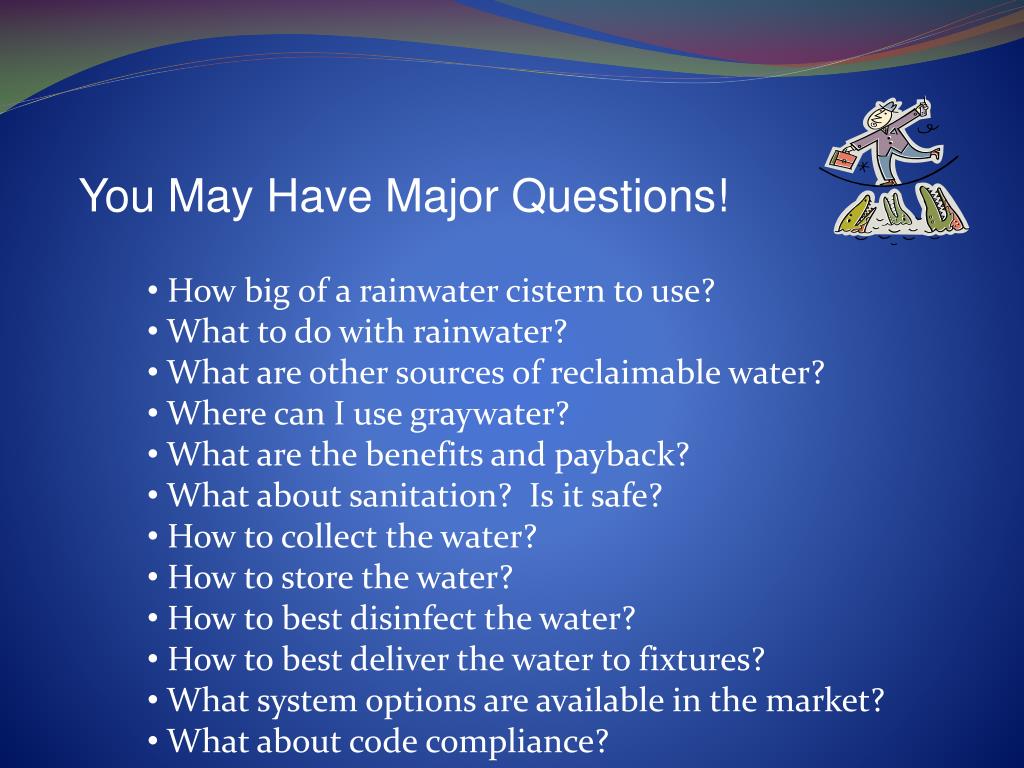 You May Have Major Questions!

• How big of a rainwater cistern to use?
• What to do with rainwater?
• What are other sources of reclaimable water?
• Where can I use graywater?
• What are the benefits and payback?
• What about sanitation? Is it safe?
• How to collect the water?
• How to store the water?
• How to best disinfect the water?
• How to best deliver the water to fixtures?
• What system options are available in the market?
• What about code compliance?